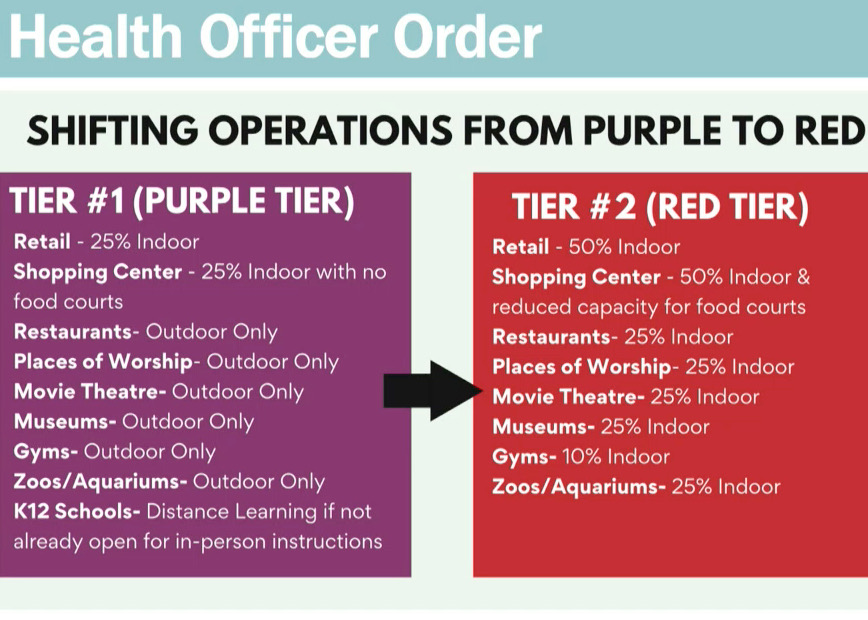 Health Officer Order

SHIFTING OPERATIONS FROM PURPLE TO RED

TIER #1 (PURPLE TIER)
Retail - 25% Indoor
Shopping Center - 25% Indoor with no food courts
Restaurants- Outdoor Only
Places of Worship- Outdoor Only
Movie Theatre- Outdoor Only
Museums- Outdoor Only
Gyms- Outdoor Only
Zoos/Aquariums- Outdoor Only
K12 Schools- Distance Learning if not already open for in-person instructions

TIER #2 (RED TIER)
Retail - 50% Indoor
Shopping Center - 50% Indoor & reduced capacity for food courts
Restaurants- 25% Indoor
Places of Worship- 25% Indoor
Movie Theatre- 25% Indoor
Museums- 25% Indoor
Gyms- 10% Indoor
Zoos/Aquariums- 25% Indoor